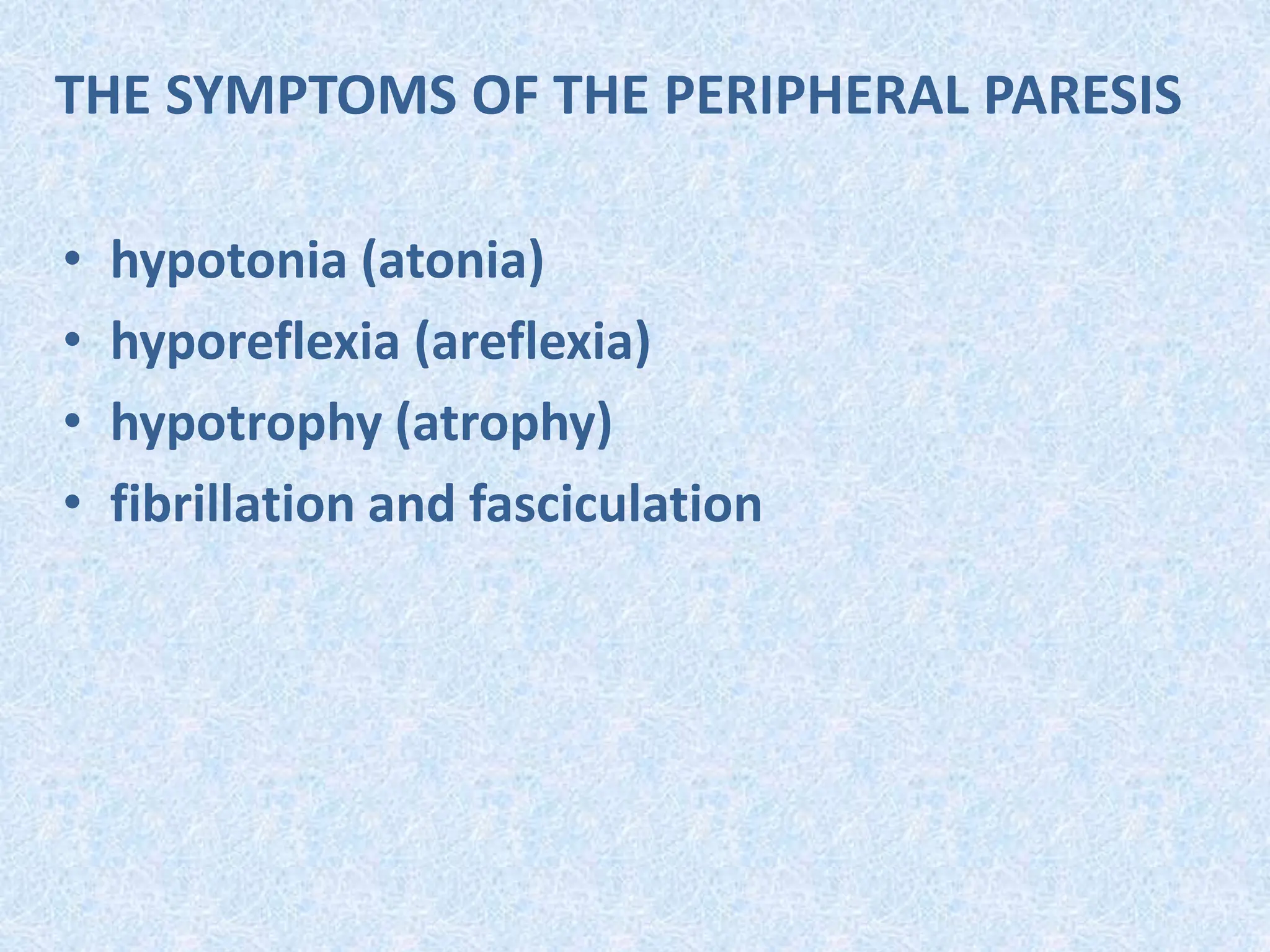 THE SYMPTOMS OF THE PERIPHERAL PARESIS

• hypotonia (atonia)
• hyporeflexia (areflexia)
• hypotrophy (atrophy)
• fibrillation and fasciculation